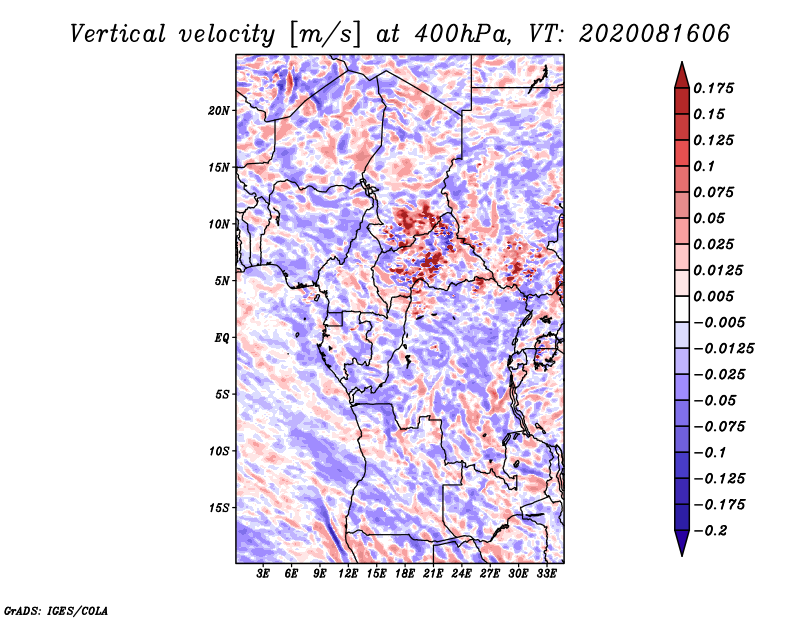 Vertical velocity [m/s] at 400hPa, VT: 2020081606

20N
15N
10N
5N
EQ
5S
10S
15S

3E 6E 9E 12E 15E 18E 21E 24E 27E 30E 33E

0.175
0.15
0.125
0.1
0.075
0.05
0.025
0.0125
0.005
−0.005
−0.0125
−0.025
−0.05
−0.075
−0.1
−0.125
−0.175
−0.2

GrADS: IGES/COLA